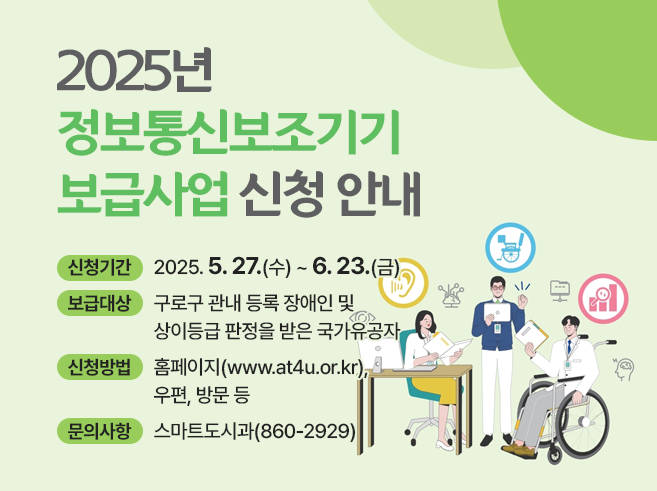 2025년
정보통신보조기기
보급사업 신청 안내

신청기간 2025. 5. 27.(수) ~ 6. 23.(금)

보급대상 구로구 관내 등록 장애인 및 상이등급 판정을 받은 국가유공자

신청방법 홈페이지(www.at4u.or.kr), 우편, 방문 등

문의사항 스마트도시과(860-2929)